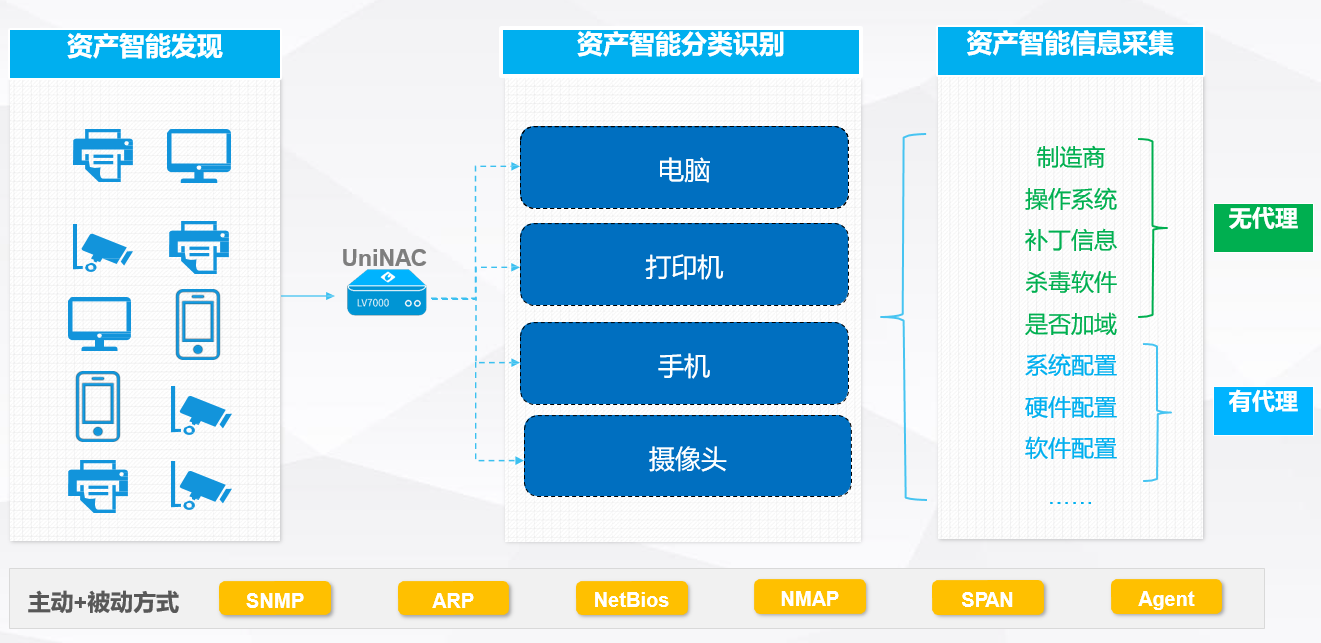 资产智能发现

UniNAC

LV7000

资产智能分类识别

电脑

打印机

手机

摄像头

资产智能信息采集

制造商
操作系统
补丁信息
杀毒软件
是否加域
系统配置
硬件配置
软件配置
……

无代理

有代理

主动+被动方式

SNMP

ARP

NetBios

NMAP

SPAN

Agent